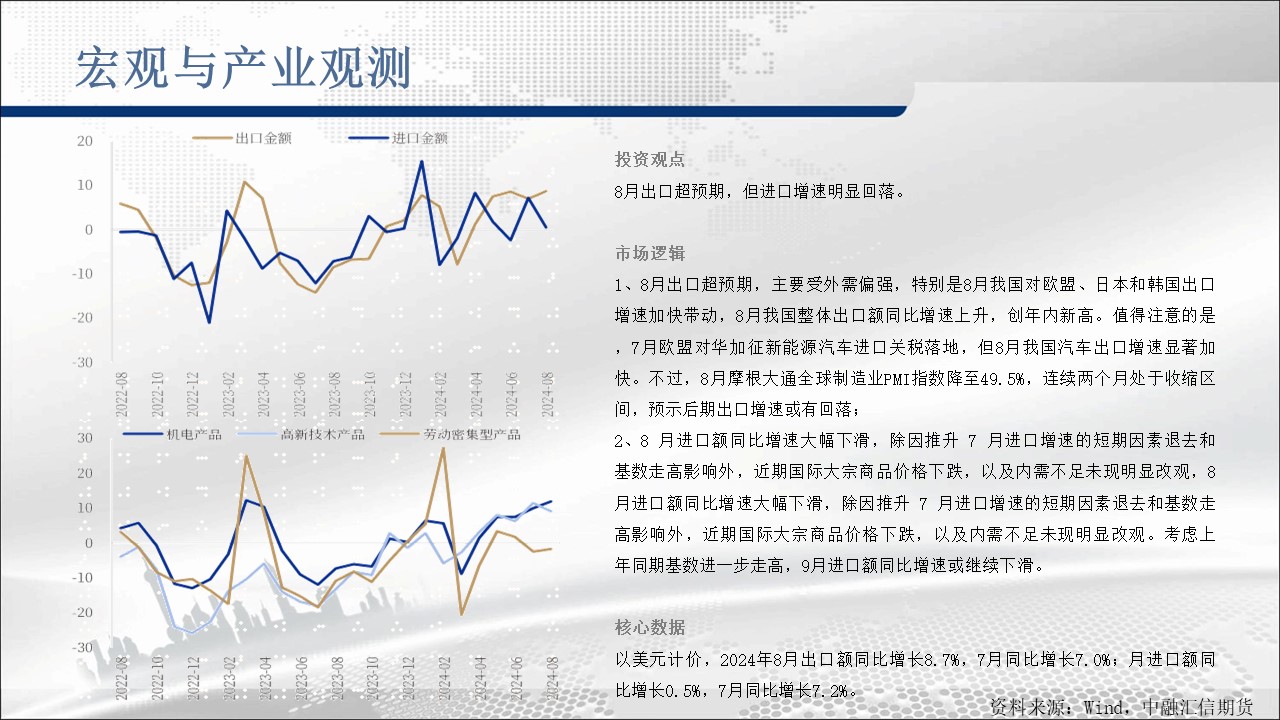 宏观与产业观测

出口金额 进口金额

20
10
0
-10
-20
-30

2022-08 2022-10 2022-12 2023-02 2023-04 2023-06 2023-08 2023-10 2023-12 2024-02 2024-04 2024-06 2024-08

机电产品 高新技术产品 劳动密集型产品

30
20
10
0
-10
-20
-30

2022-08 2022-10 2022-12 2023-02 2023-04 2023-06 2023-08 2023-10 2023-12 2024-02 2024-04 2024-06 2024-08

投资观点

8月出口超预期，但进口增速明显回落。

市场逻辑

1、8月出口超预期，主要受外需偏强，特别是8月我国对欧盟、日本和韩国出口增速加快带动，8月我国整体出口额同比增速上升，创年内新高。值得注意的是，7月欧盟对华加征新能源汽车进口关税落地，但8月我国汽车出口增速显著加快。不过，8月摩根大通全球制造业PMI指数降至49.5%，连续两个月处于收缩区间，预示后期出口增速或有回落；

2、8 月进口额同比增速大幅下滑，除因推升 7 月进口增速的短期因素退去和基数走高影响外，近期国际大宗商品价格下跌，以及内需不足未现明显改观，8月进口额同比增速大幅下滑，除因推升 7 月进口增速的短期因素退去和基数走高影响外，近期国际大宗商品价格下跌，以及内需不足未现明显改观。考虑上年同期基数进一步走高，9月进口额同比增速或继续下滑。

核心数据

以美元计价，2024年8月出口额同比增长8.7%，7月同比增长7.0%；月进口额同比增长0.5%，7月同比增长7.2%。

资料来源：Wind，中融汇信期货